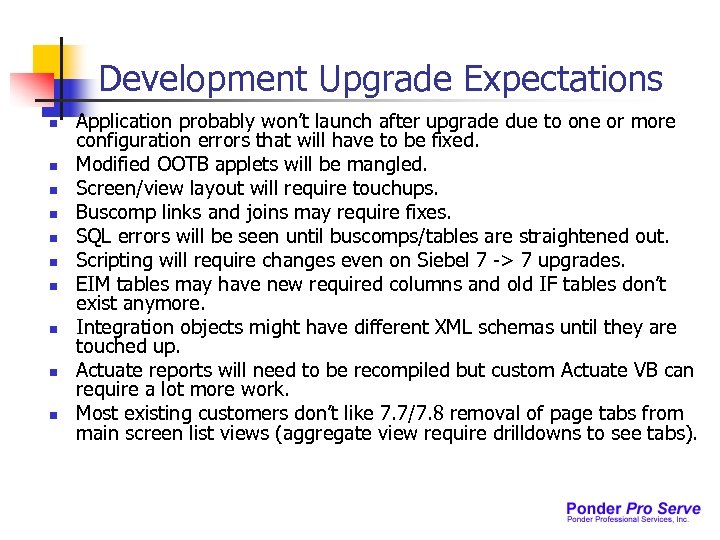 Development Upgrade Expectations

- Application probably won't launch after upgrade due to one or more configuration errors that will have to be fixed.
- Modified OOTB applets will be mangled.
- Screen/view layout will require touchups.
- Buscomp links and joins may require fixes.
- SQL errors will be seen until buscomps/tables are straightened out.
- Scripting will require changes even on Siebel 7 -> 7 upgrades.
- EIM tables may have new required columns and old IF tables don't exist anymore.
- Integration objects might have different XML schemas until they are touched up.
- Actuate reports will need to be recompiled but custom Actuate VB can require a lot more work.
- Most existing customers don't like 7.7/7.8 removal of page tabs from main screen list views (aggregate view require drilldowns to see tabs).

Ponder Pro Serve
Ponder Professional Services, Inc.